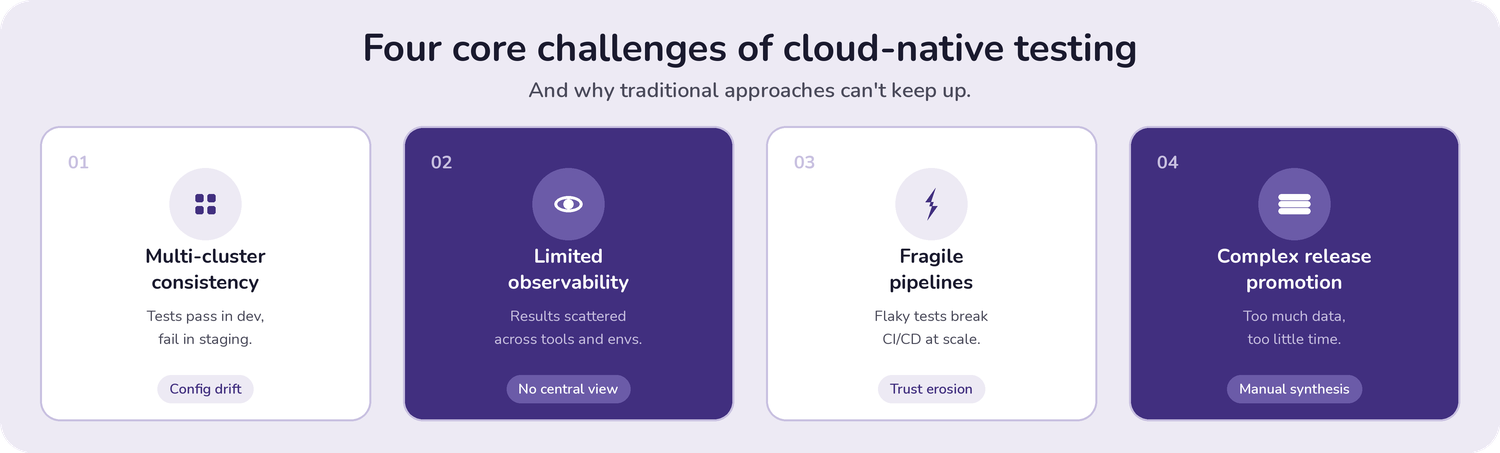 Four core challenges of cloud-native testing

And why traditional approaches can't keep up.

01

Multi-cluster consistency

Tests pass in dev, fail in staging.

Config drift

02

Limited observability

Results scattered across tools and envs.

No central view

03

Fragile pipelines

Flaky tests break CI/CD at scale.

Trust erosion

04

Complex release promotion

Too much data, too little time.

Manual synthesis